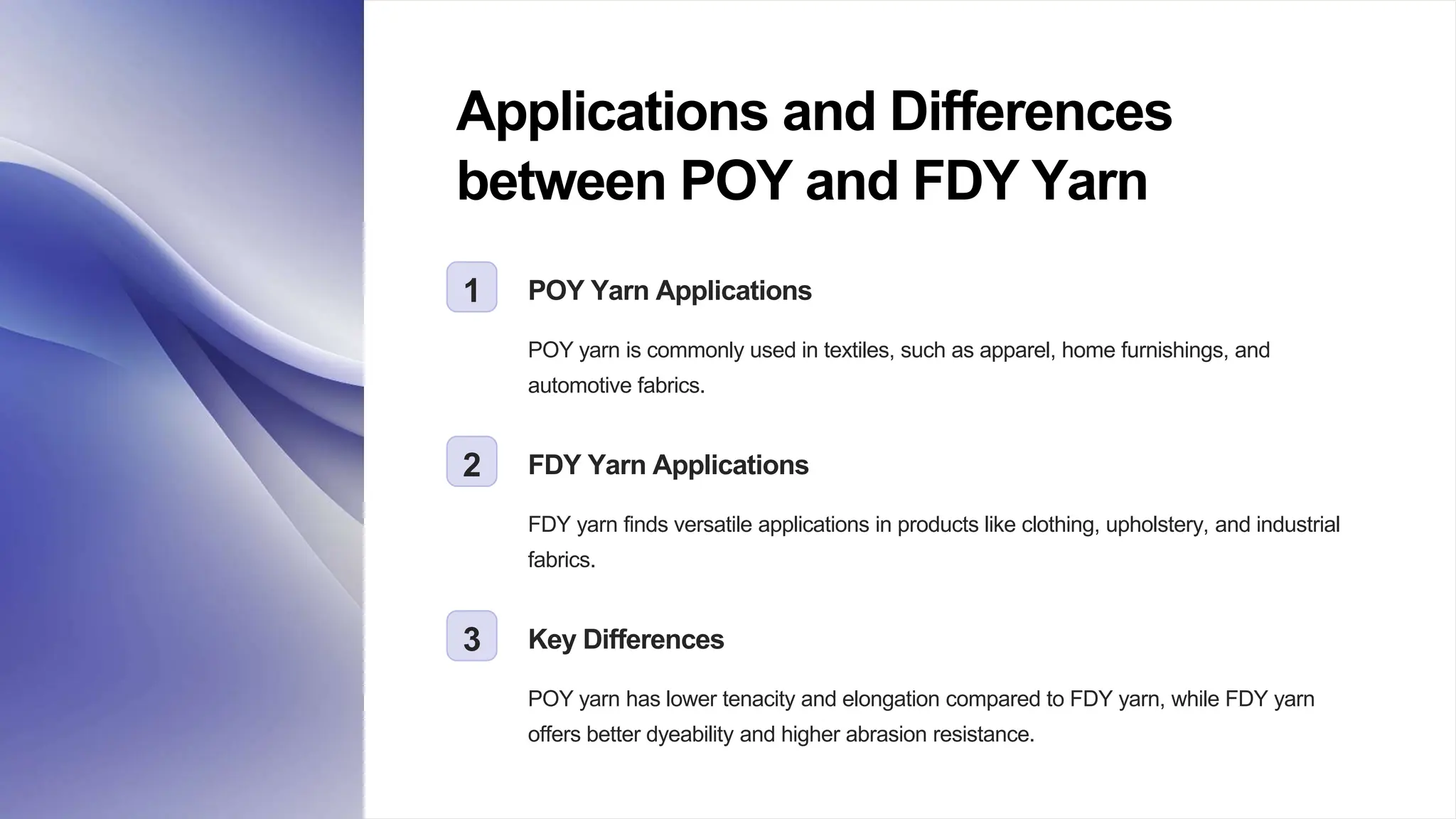 Applications and Differences between POY and FDY Yarn

1

POY Yarn Applications

POY yarn is commonly used in textiles, such as apparel, home furnishings, and automotive fabrics.

2

FDY Yarn Applications

FDY yarn finds versatile applications in products like clothing, upholstery, and industrial fabrics.

3

Key Differences

POY yarn has lower tenacity and elongation compared to FDY yarn, while FDY yarn offers better dyeability and higher abrasion resistance.